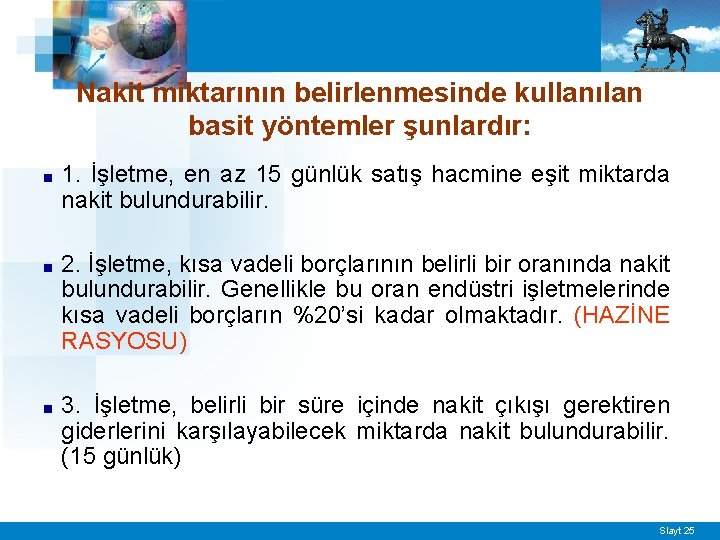 Nakit miktarının belirlenmesinde kullanılan basit yöntemler şunlardır:

1. İşletme, en az 15 günlük satış hacmine eşit miktarda nakit bulundurabilir.

2. İşletme, kısa vadeli borçlarının belirli bir oranında nakit bulundurabilir. Genellikle bu oran endüstri işletmelerinde kısa vadeli borçların %20'si kadar olmaktadır. (HAZİNE RASYOSU)

3. İşletme, belirli bir süre içinde nakit çıkışı gerektiren giderlerini karşılayabilecek miktarda nakit bulundurabilir. (15 günlük)

Slayt 25